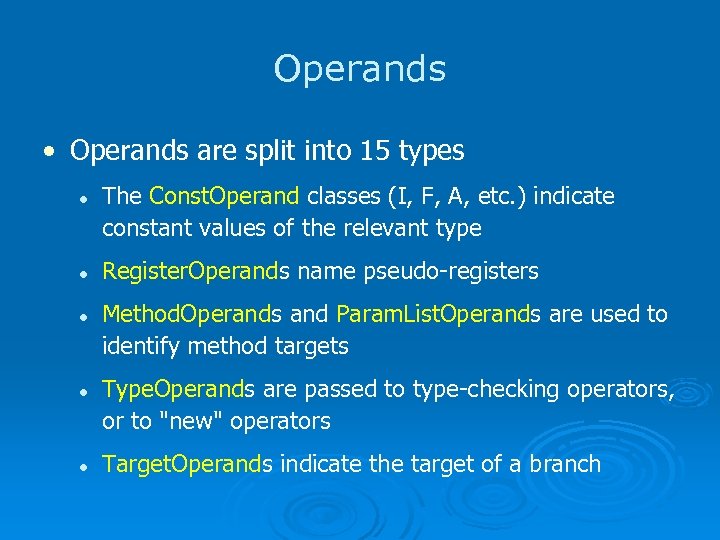 Operands

• Operands are split into 15 types

• The ConstOperand classes (I, F, A, etc.) indicate constant values of the relevant type

• RegisterOperands name pseudo-registers

• MethodOperands and ParamListOperands are used to identify method targets

• TypeOperands are passed to type-checking operators, or to "new" operators

• TargetOperands indicate the target of a branch